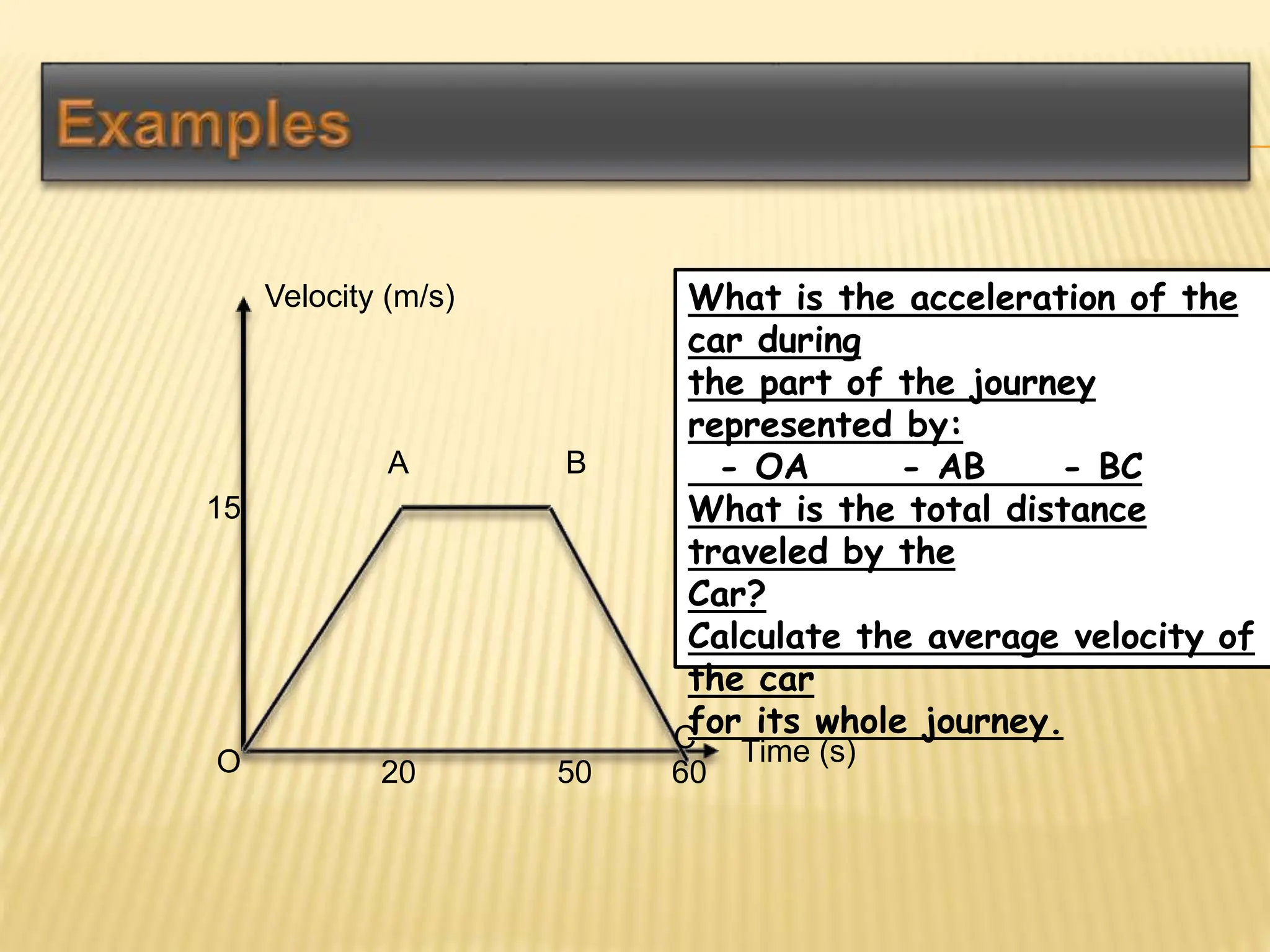 Examples

Velocity (m/s)

A

B

15

O

20

50

60

C

Time (s)

What is the acceleration of the car during
the part of the journey represented by:
- OA - AB - BC
What is the total distance traveled by the
Car?
Calculate the average velocity of the car
for its whole journey.